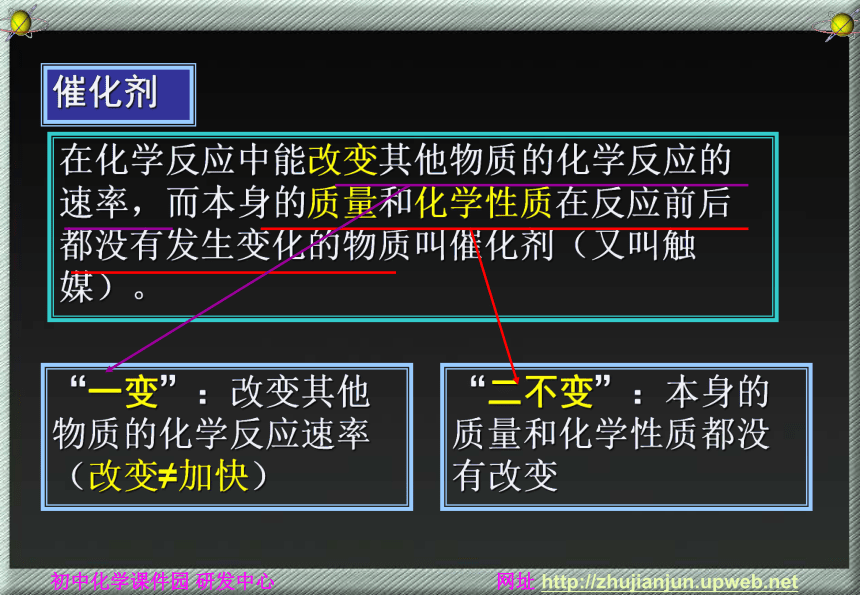 催化剂

在化学反应中能改变其他物质的化学反应的速率，而本身的质量和化学性质在反应前后都没有发生变化的物质叫催化剂（又叫触媒）。

“一变”：改变其他物质的化学反应速率（改变≠加快）

“二不变”：本身的质量和化学性质都没有改变

初中化学课件园 研发中心

网址 http://zhujianjun.upweb.net